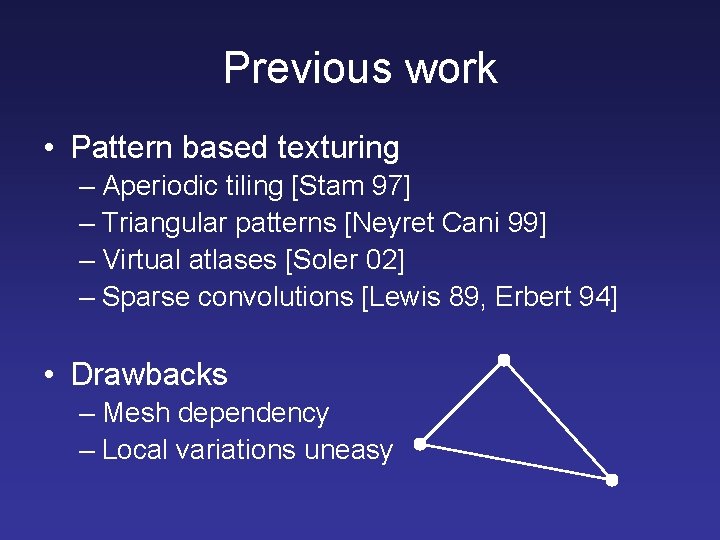 Previous work

• Pattern based texturing
– Aperiodic tiling [Stam 97]
– Triangular patterns [Neyret Cani 99]
– Virtual atlases [Soler 02]
– Sparse convolutions [Lewis 89, Erbert 94]

• Drawbacks
– Mesh dependency
– Local variations uneasy